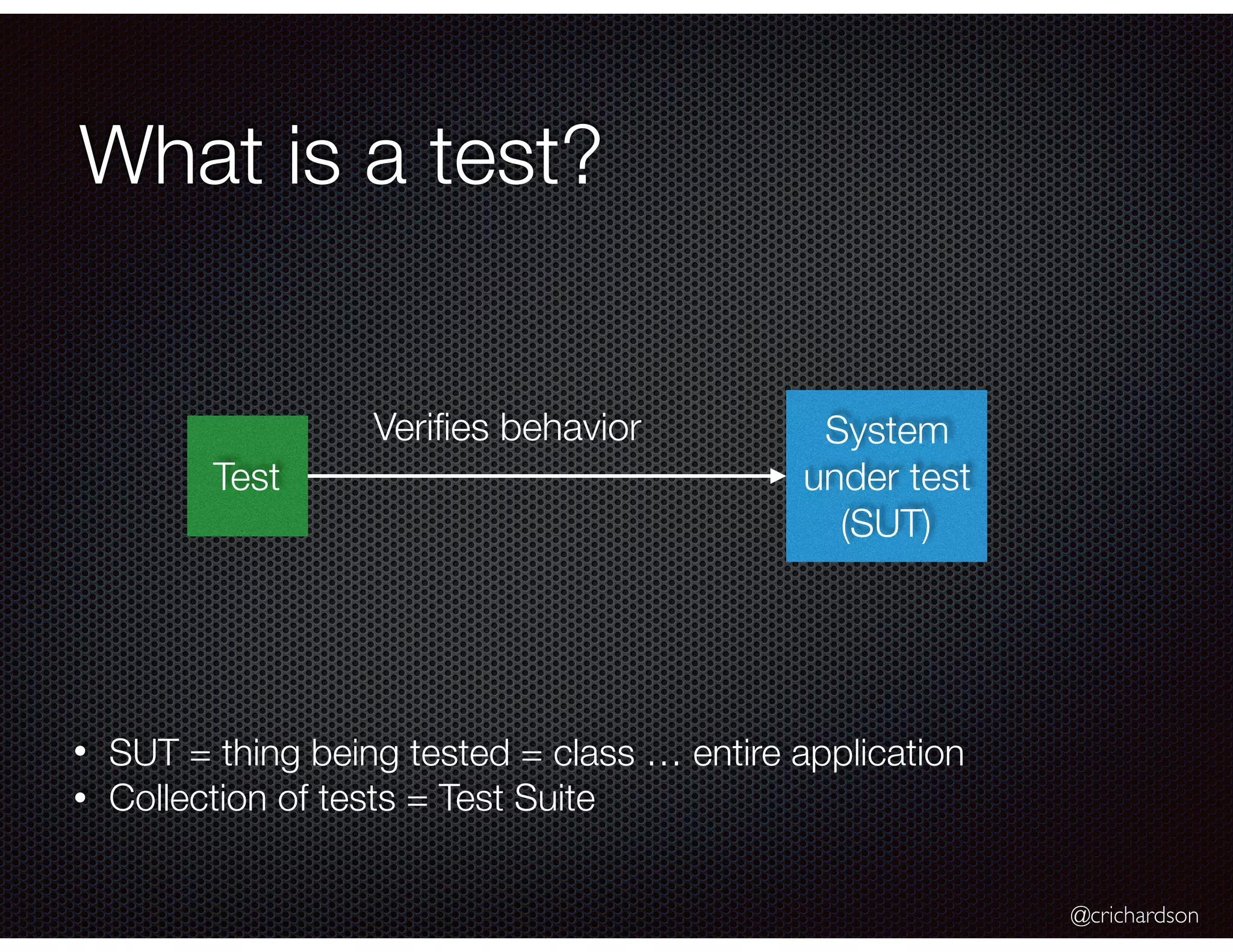 What is a test?

Test

Verifies behavior

System under test (SUT)

• SUT = thing being tested = class … entire application
• Collection of tests = Test Suite

@crichardson